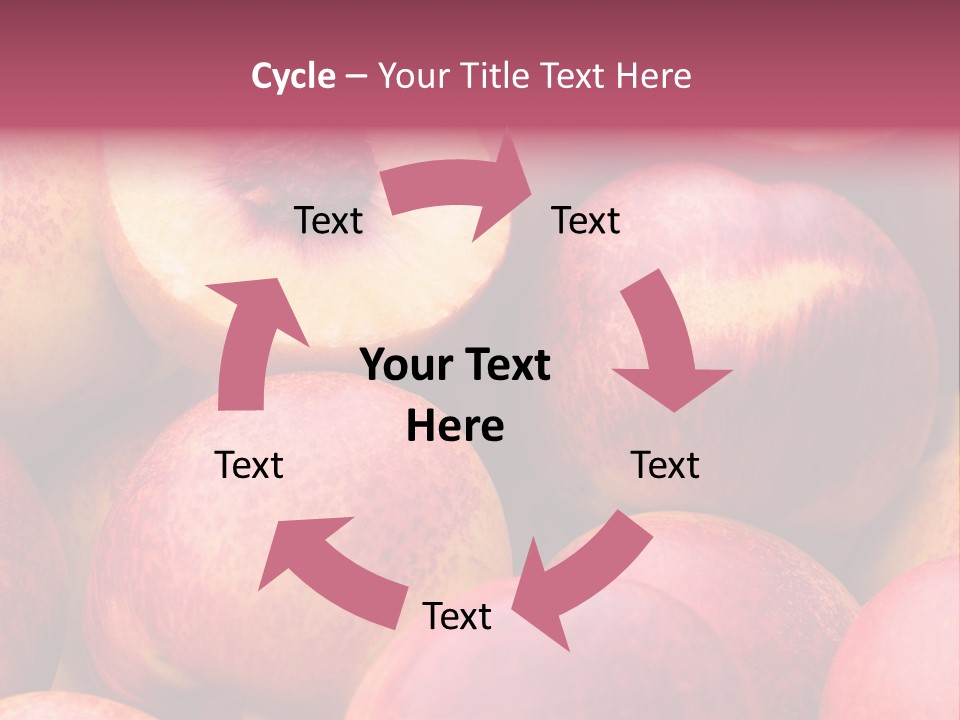 Cycle – Your Title Text Here

Text

Text

Your Text Here

Text

Text

Text